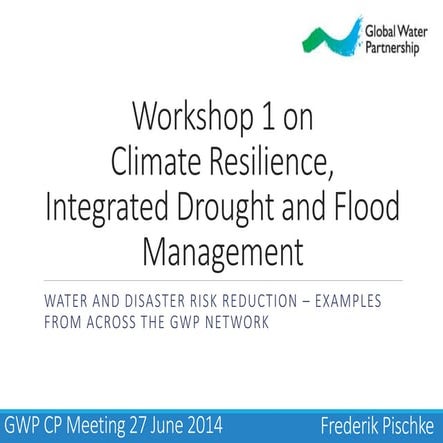 Global Water Partnership

Workshop 1 on Climate Resilience, Integrated Drought and Flood Management

WATER AND DISASTER RISK REDUCTION – EXAMPLES FROM ACROSS THE GWP NETWORK

GWP CP Meeting 27 June 2014

Frederik Pischke